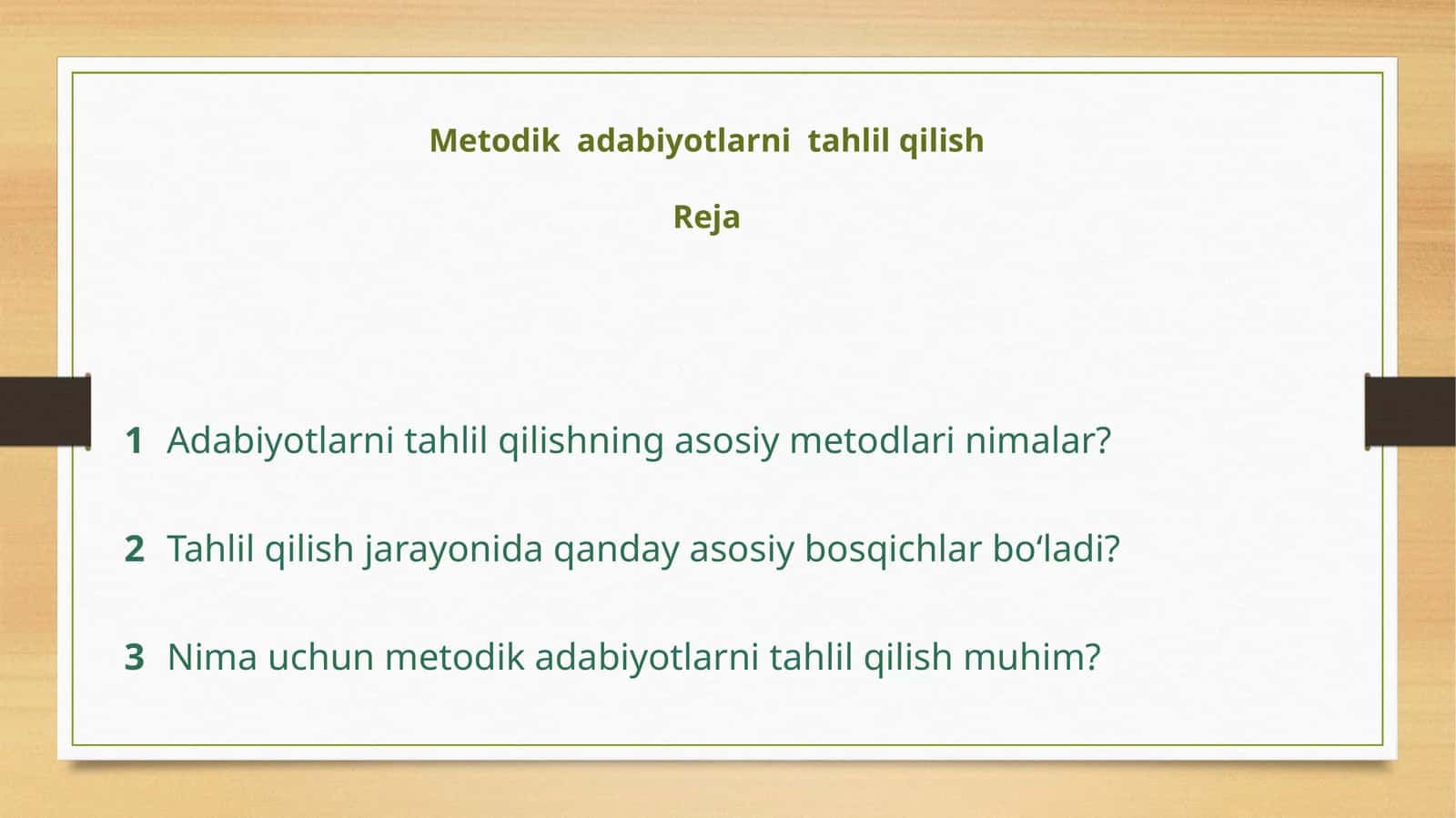 Metodik adabiyotlarni tahlil qilish

Reja

1 Adabiyotlarni tahlil qilishning asosiy metodlari nimalar?

2 Tahlil qilish jarayonida qanday asosiy bosqichlar bo‘ladi?

3 Nima uchun metodik adabiyotlarni tahlil qilish muhim?